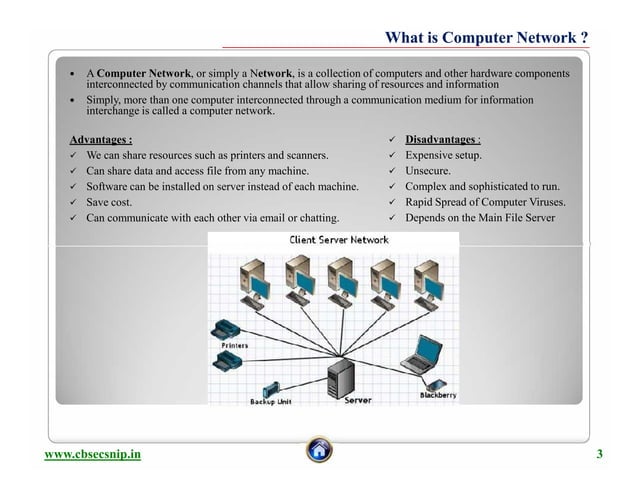 What is Computer Network ?

• A Computer Network, or simply a Network, is a collection of computers and other hardware components interconnected by communication channels that allow sharing of resources and information

• Simply, more than one computer interconnected through a communication medium for information interchange is called a computer network.

Advantages :
✓ We can share resources such as printers and scanners.
✓ Can share data and access file from any machine.
✓ Software can be installed on server instead of each machine.
✓ Save cost.
✓ Can communicate with each other via email or chatting.

✓ Disadvantages :
✓ Expensive setup.
✓ Unsecure.
✓ Complex and sophisticated to run.
✓ Rapid Spread of Computer Viruses.
✓ Depends on the Main File Server

Client Server Network

Printers

Backup Unit

Server

Blackberry

www.cbsecsnip.in

3